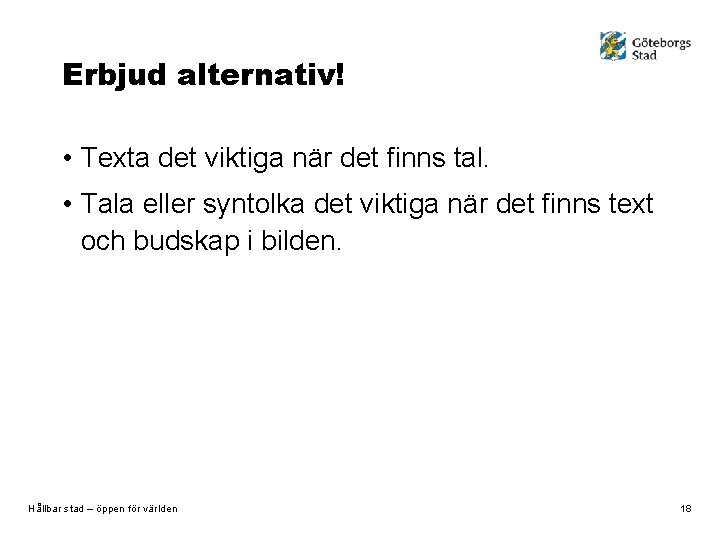 Göteborgs Stad

Erbjud alternativ!

• Texta det viktiga när det finns tal.

• Tala eller syntolka det viktiga när det finns text och budskap i bilden.

Hållbar stad – öppen för världen

18